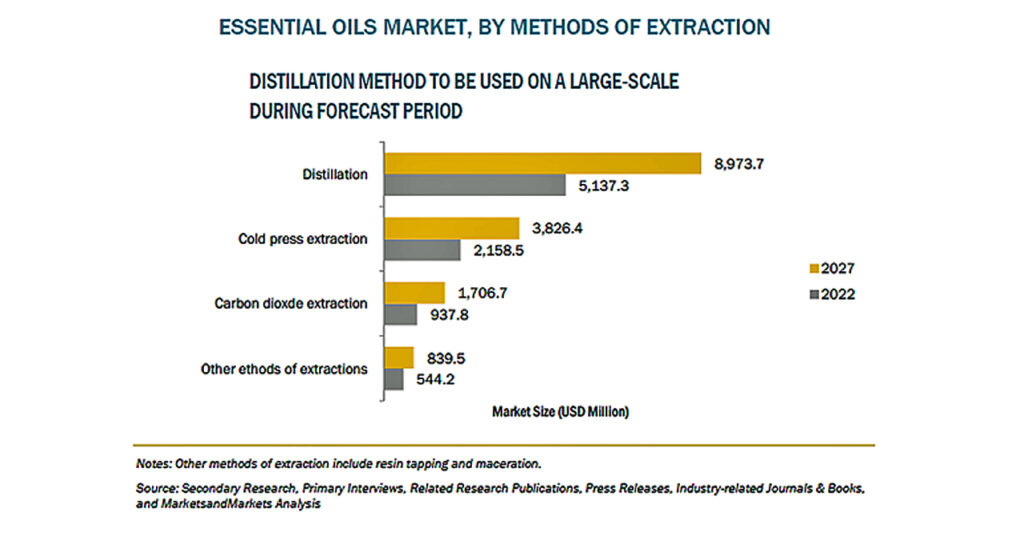 ESSENTIAL OILS MARKET, BY METHODS OF EXTRACTION

DISTILLATION METHOD TO BE USED ON A LARGE-SCALE DURING FORECAST PERIOD

Distillation
8,973.7
5,137.3

Cold press extraction
3,826.4
2,158.5

Carbon dioxde extraction
1,706.7
937.8

Other ethods of extractions
839.5
544.2

2027
2022

Market Size (USD Million)

Notes: Other methods of extraction include resin tapping and maceration.

Source: Secondary Research, Primary Interviews, Related Research Publications, Press Releases, Industry-related Journals & Books, and MarketsandMarkets Analysis